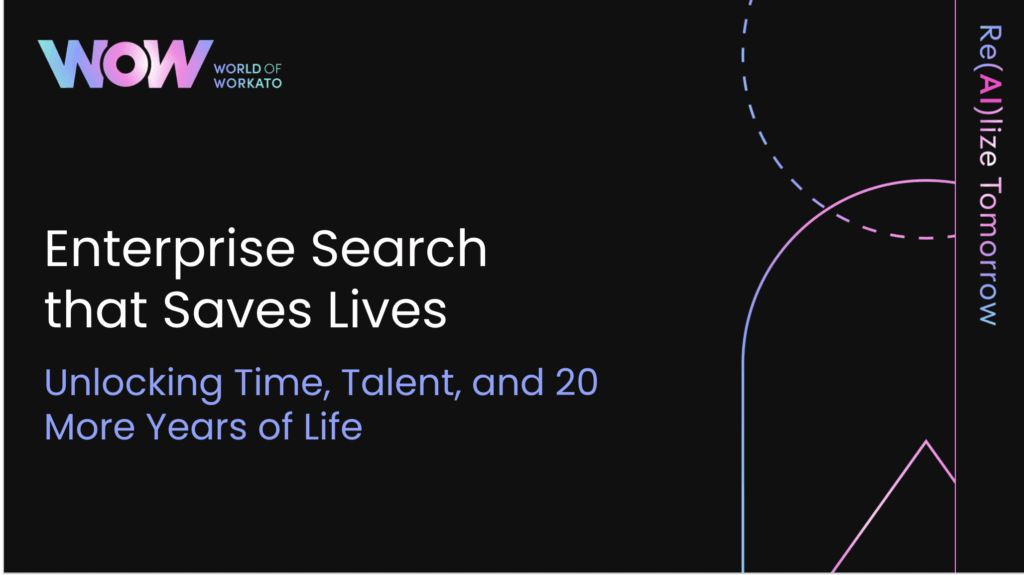 WOW WORLD OF WORKATO

Enterprise Search that Saves Lives

Unlocking Time, Talent, and 20 More Years of Life

Re(AI)lize Tomorrow